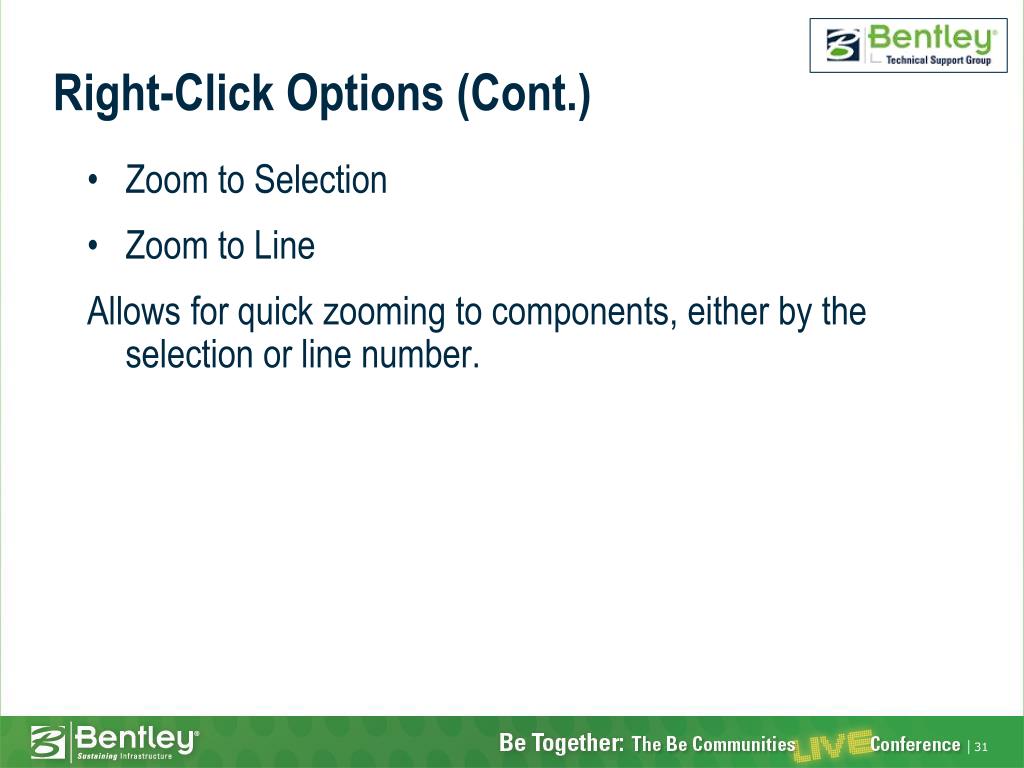 Bentley®
Technical Support Group

Right-Click Options (Cont.)

• Zoom to Selection
• Zoom to Line

Allows for quick zooming to components, either by the selection or line number.

Bentley®
Sustaining Infrastructure

Be Together: The Be Communities LIVE Conference | 31